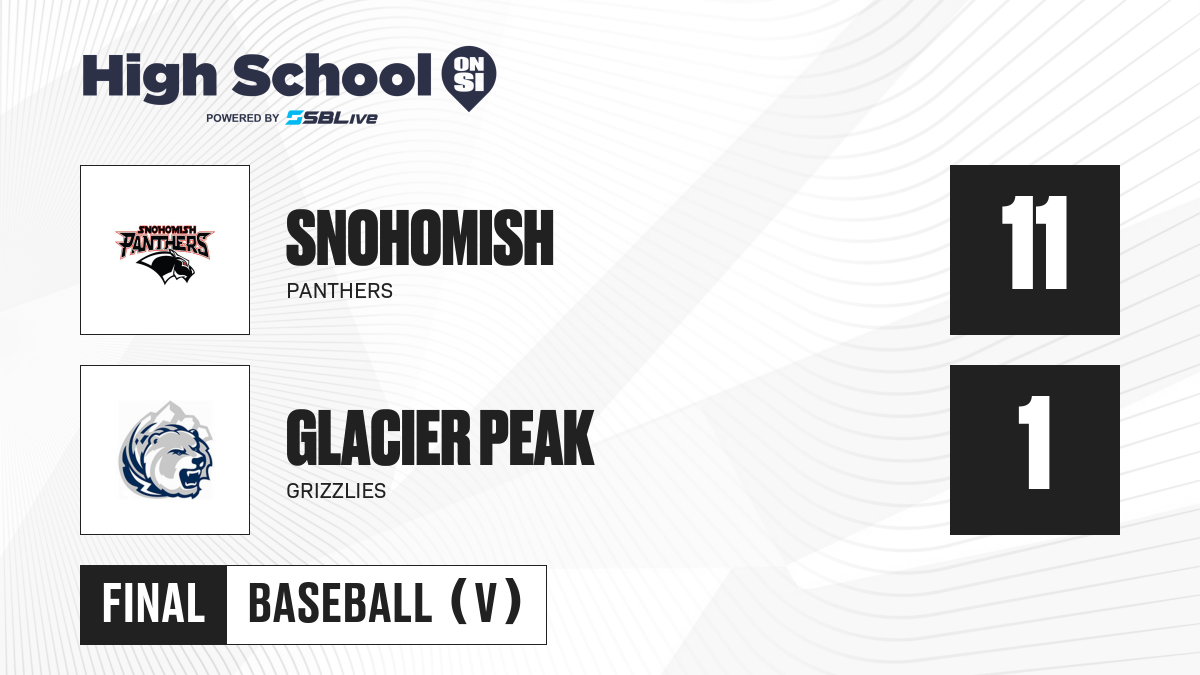 High School ON SI
POWERED BY SBLive

SNOHOMISH PANTHERS

SNOHOMISH
PANTHERS

11

GLACIER PEAK
GRIZZLIES

1

FINAL BASEBALL (V)